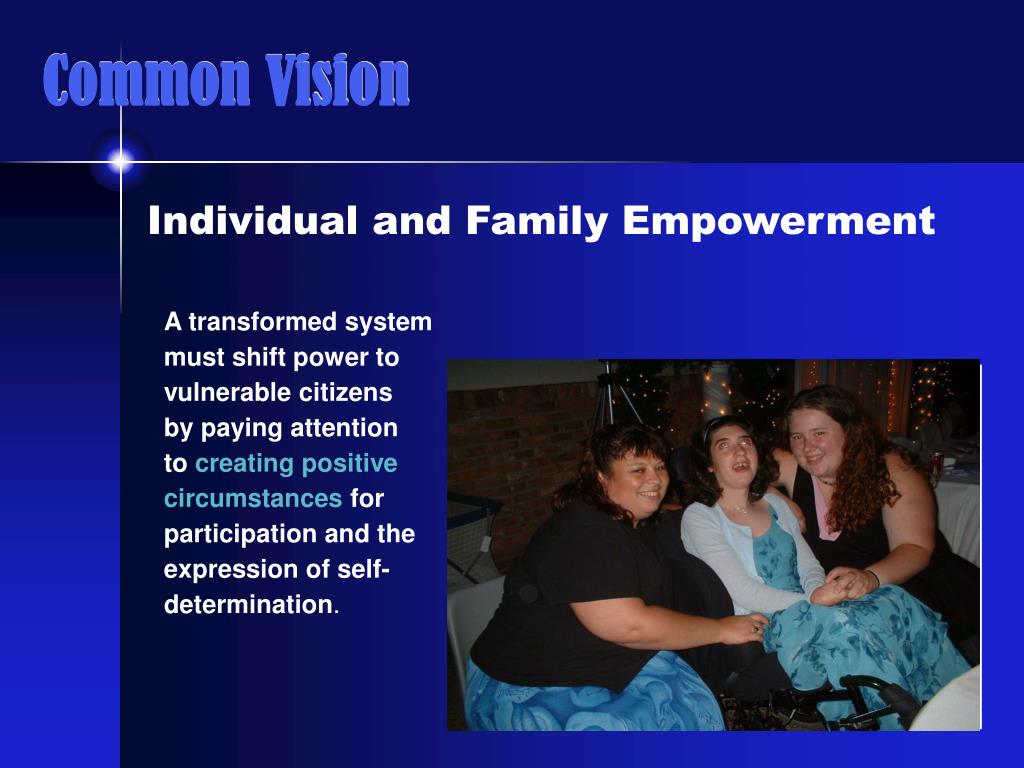 Common Vision

Individual and Family Empowerment

A transformed system must shift power to vulnerable citizens by paying attention to creating positive circumstances for participation and the expression of self-determination.